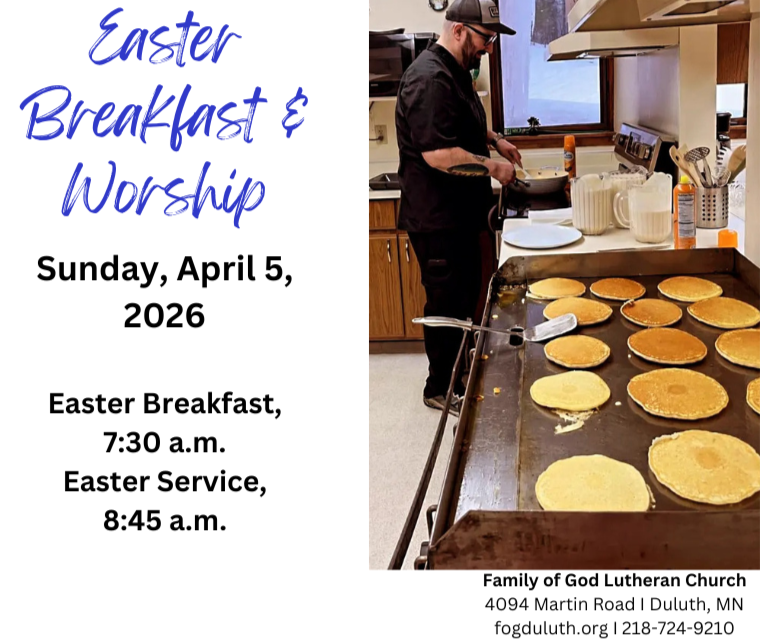 Easter Breakfast & Worship

Sunday, April 5, 2026

Easter Breakfast, 7:30 a.m.
Easter Service, 8:45 a.m.

Family of God Lutheran Church
4094 Martin Road I Duluth, MN
fogduluth.org I 218-724-9210